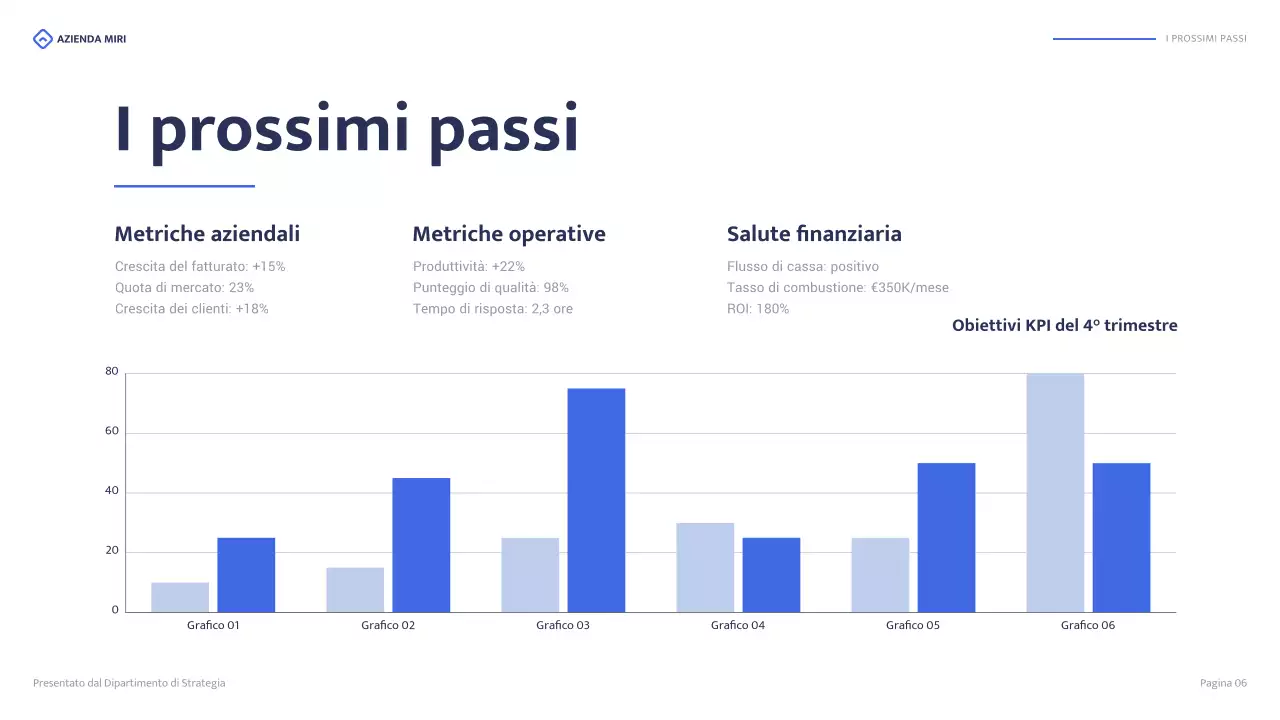 AZIENDA MIRI

I PROSSIMI PASSI

I prossimi passi

Metriche aziendali
Crescita del fatturato: +15%
Quota di mercato: 23%
Crescita dei clienti: +18%

Metriche operative
Produttività: +22%
Punteggio di qualità: 98%
Tempo di risposta: 2,3 ore

Salute finanziaria
Flusso di cassa: positivo
Tasso di combustione: €350K/mese
ROI: 180%

Obiettivi KPI del 4º trimestre

80
60
40
20
0

Grafico 01
Grafico 02
Grafico 03
Grafico 04
Grafico 05
Grafico 06

Presentato dal Dipartimento di Strategia

Pagina 06